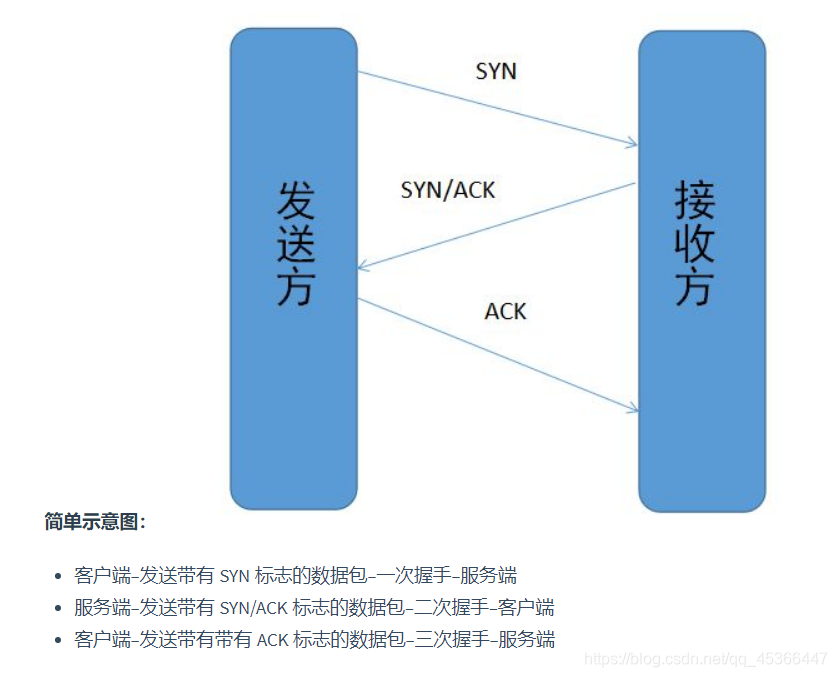 发送方

SYN

SYN/ACK

ACK

接收方

简单示意图：

- 客户端–发送带有 SYN 标志的数据包–一次握手–服务端
- 服务端–发送带有 SYN/ACK 标志的数据包–二次握手–客户端
- 客户端–发送带有带有 ACK 标志的数据包–三次握手–服务端

https://blog.csdn.net/qq_45366447